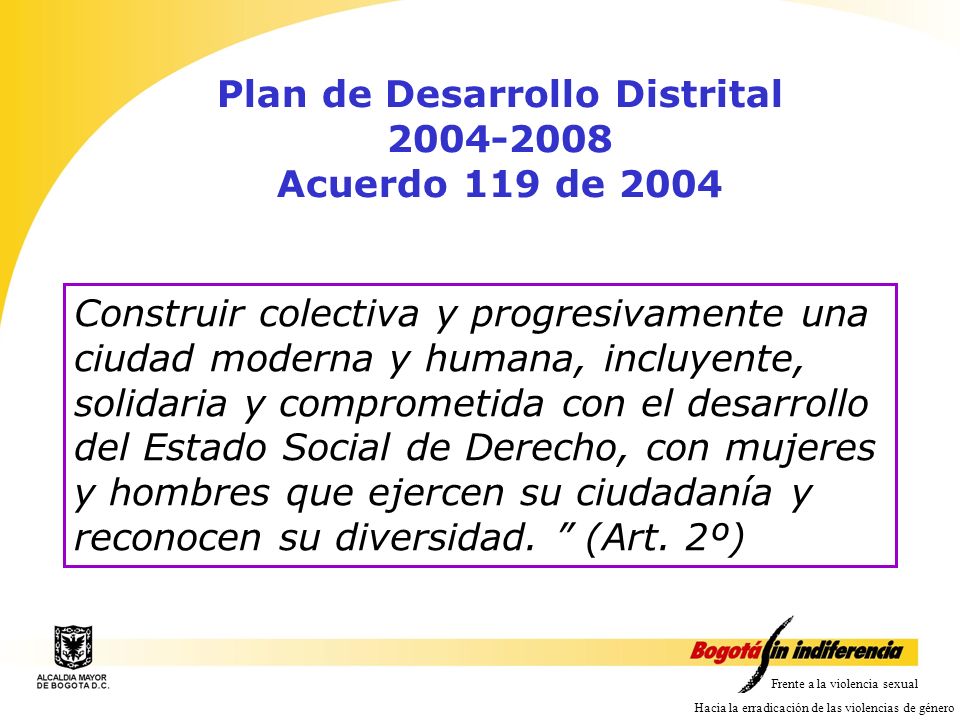 Plan de Desarrollo Distrital
2004-2008
Acuerdo 119 de 2004

Construir colectiva y progresivamente una ciudad moderna y humana, incluyente, solidaria y comprometida con el desarrollo del Estado Social de Derecho, con mujeres y hombres que ejercen su ciudadanía y reconocen su diversidad. ” (Art. 2º)

ALCALDIA MAYOR DE BOGOTA D.C.

Bogotá sin indiferencia

Frente a la violencia sexual

Hacia la erradicación de las violencias de género